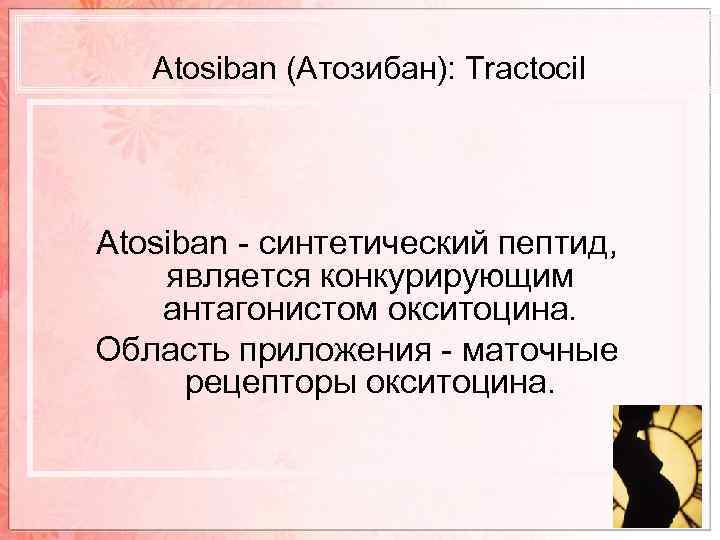 Atosiban (Атозибан): Tractocil

Atosiban - синтетический пептид, является конкурирующим антагонистом окситоцина.

Область приложения - маточные рецепторы окситоцина.